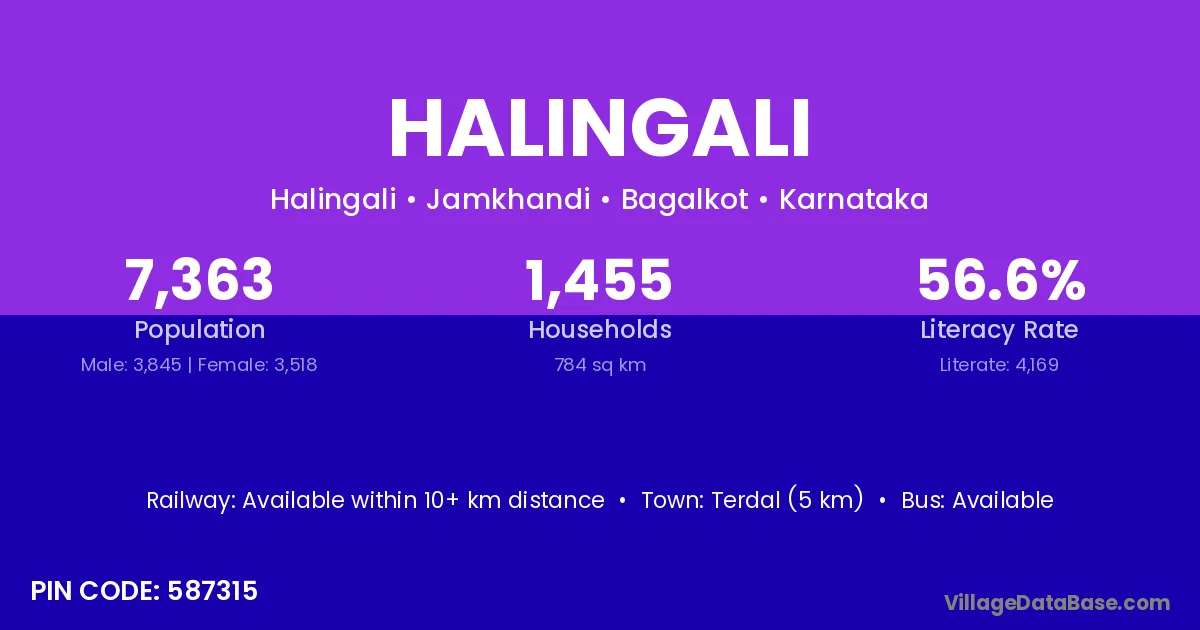 HALINGALI

Halingali • Jamkhandi • Bagalkot • Karnataka

7,363
Population
Male: 3,845 | Female: 3,518

1,455
Households
784 sq km

56.6%
Literacy Rate
Literate: 4,169

Railway: Available within 10+ km distance • Town: Terdal (5 km) • Bus: Available

PIN CODE: 587315

VillageDataBase.com